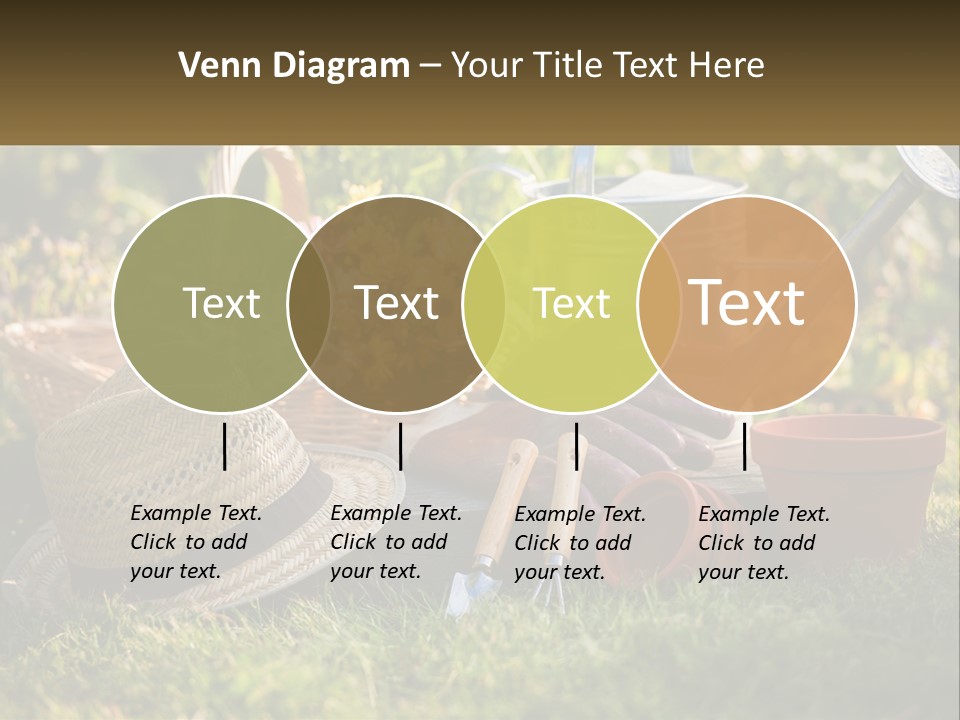 Venn Diagram – Your Title Text Here

Text

Text

Text

Text

Example Text. Click to add your text.

Example Text. Click to add your text.

Example Text. Click to add your text.

Example Text. Click to add your text.